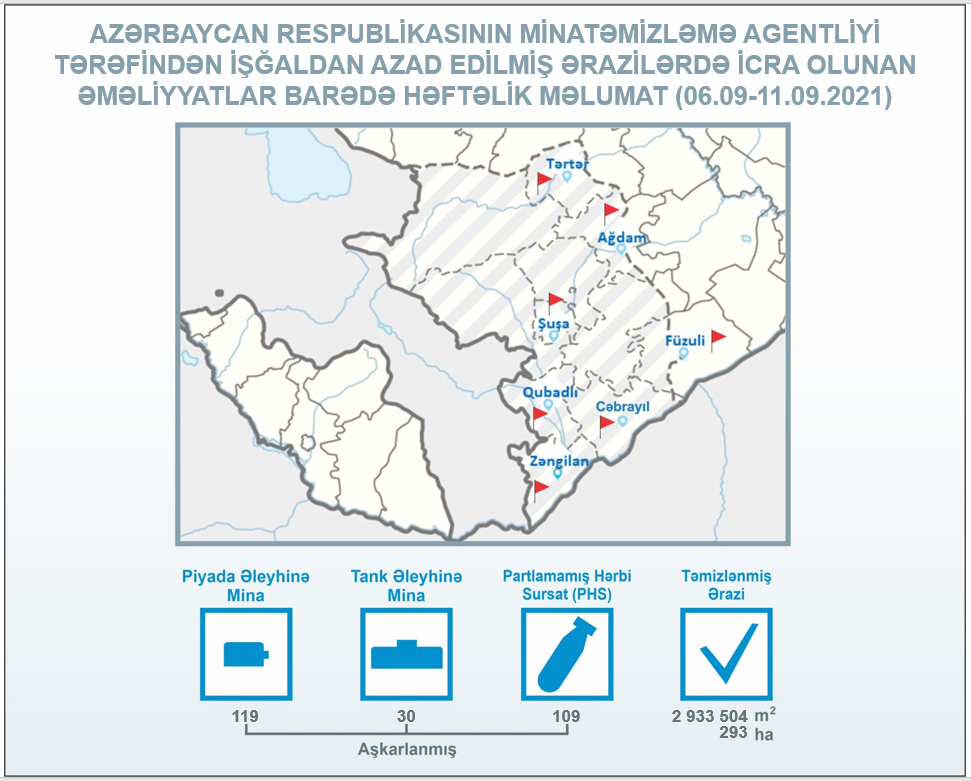 AZƏRBAYCAN RESPUBLİKASININ MİNATƏMİZLƏMƏ AGENTLİYİ TƏRƏFİNDƏN İŞĞALDAN AZAD EDİLMİŞ ƏRAZİLƏRDƏ İCRA OLUNAN ƏMƏLİYYATLAR BARƏDƏ HƏFTƏLİK MƏLUMAT (06.09-11.09.2021)

Tərtər

Ağdam

Şuşa

Füzuli

Qubadlı

Cəbrayıl

Zəngilan

Piyada Əleyhinə Mina

Tank Əleyhinə Mina

Partlamamış Hərbi Sursat (PHS)

Təmizlənmiş Ərazi

119

30

109

2 933 504 $m^2$
293 ha

Aşkarlanmış